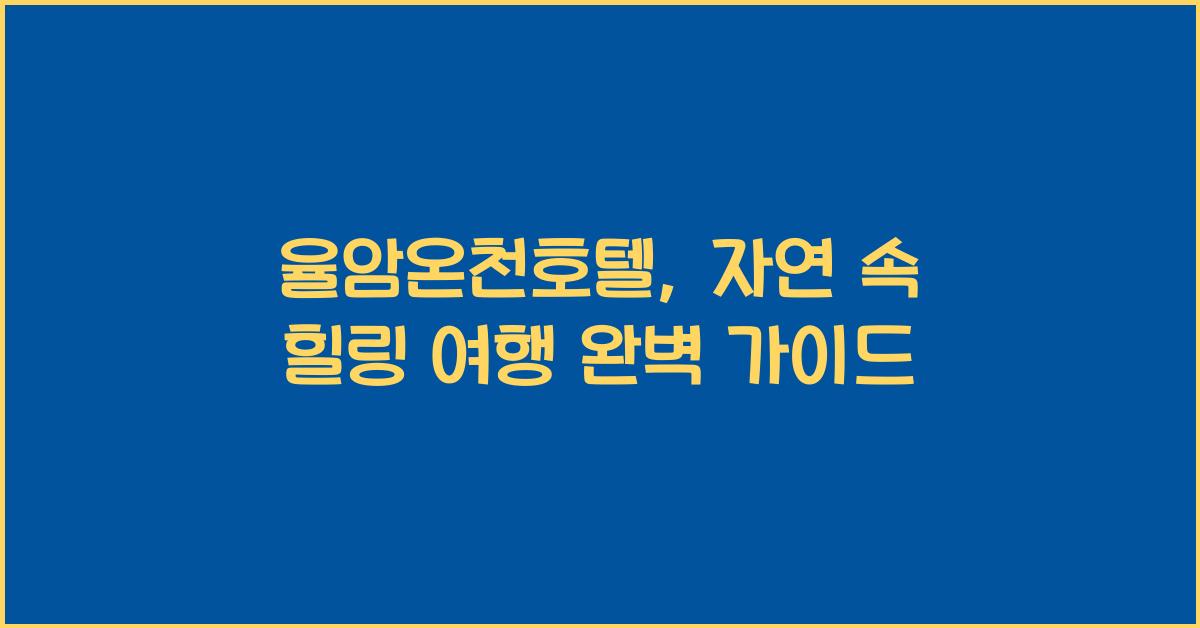 율암온천호텔, 자연 속 힐링 여행 완벽 가이드